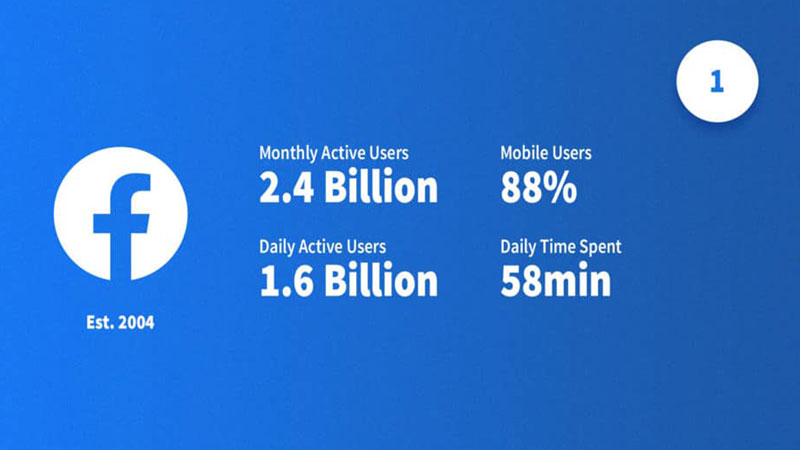 1

f

Est. 2004

Monthly Active Users
2.4 Billion

Daily Active Users
1.6 Billion

Mobile Users
88%

Daily Time Spent
58min